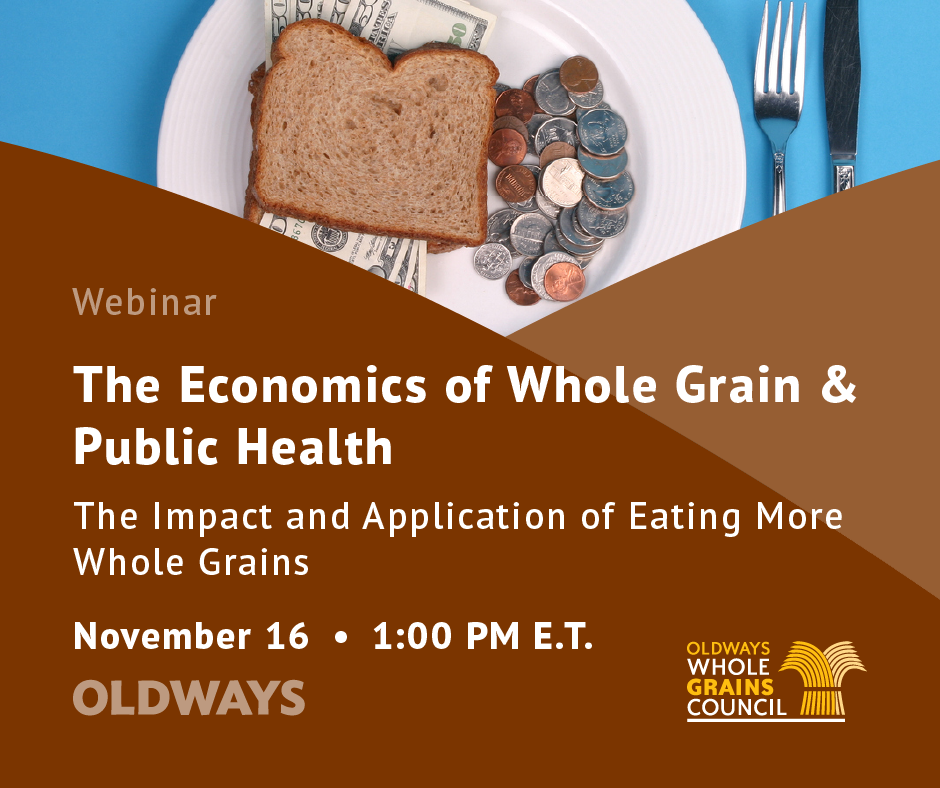 Webinar

The Economics of Whole Grain & Public Health

The Impact and Application of Eating More Whole Grains

November 16 • 1:00 PM E.T.

OLDWAYS

OLDWAYS WHOLE GRAINS COUNCIL